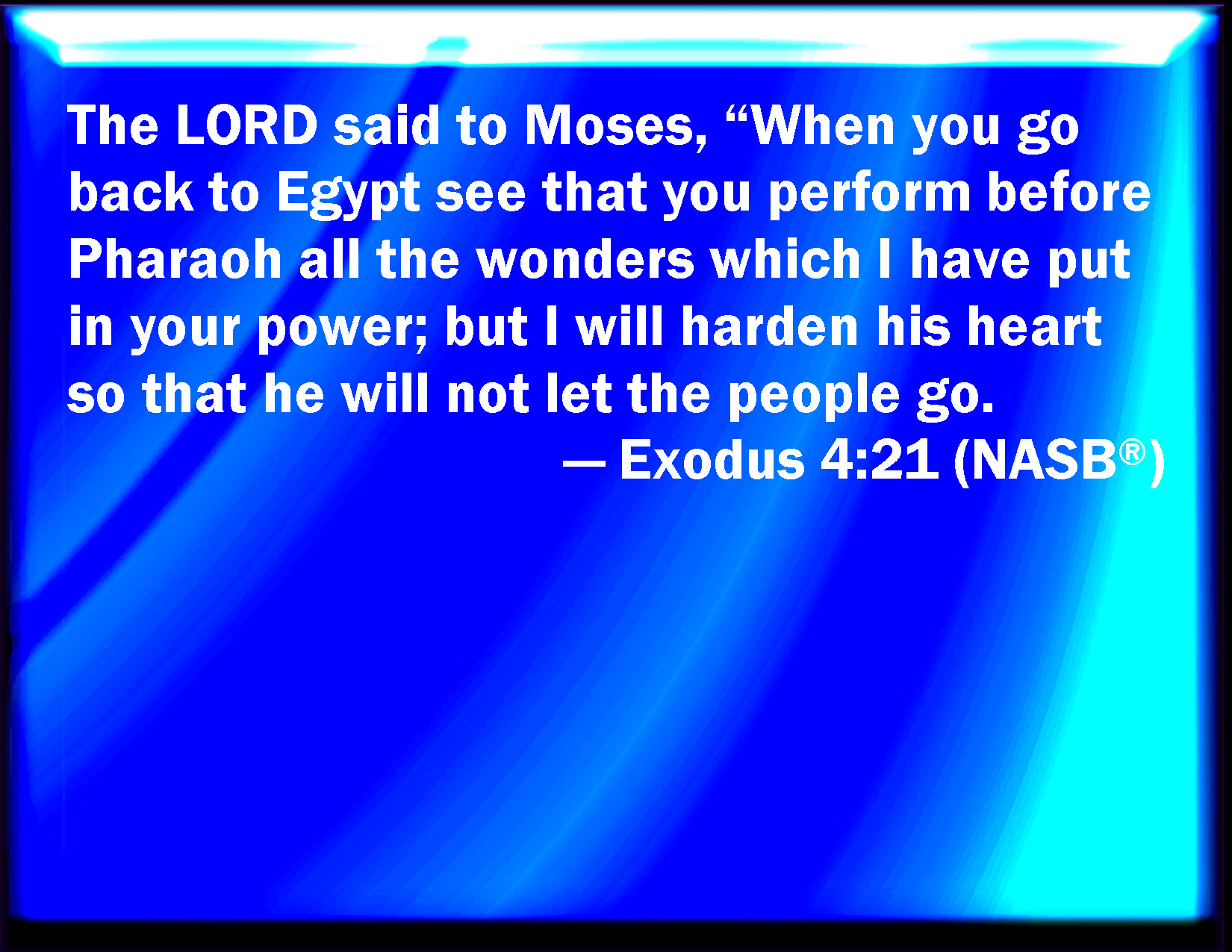 The LORD said to Moses, "When you go back to Egypt see that you perform before Pharaoh all the wonders which I have put in your power; but I will harden his heart so that he will not let the people go.

— Exodus 4:21 (NASB®)